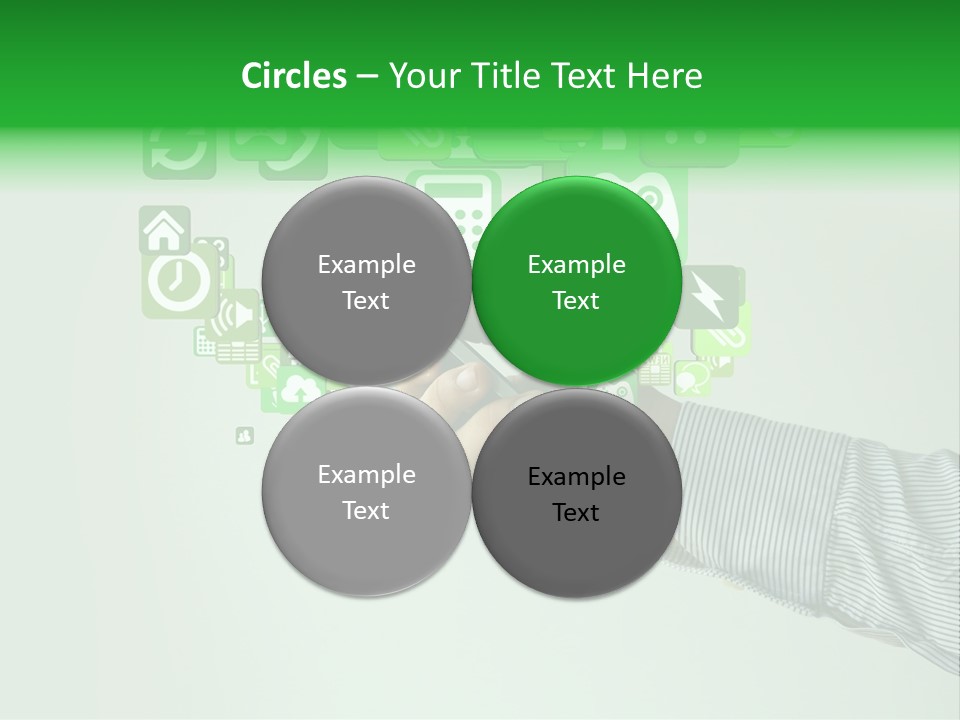 Circles – Your Title Text Here

Example Text

Example Text

Example Text

Example Text